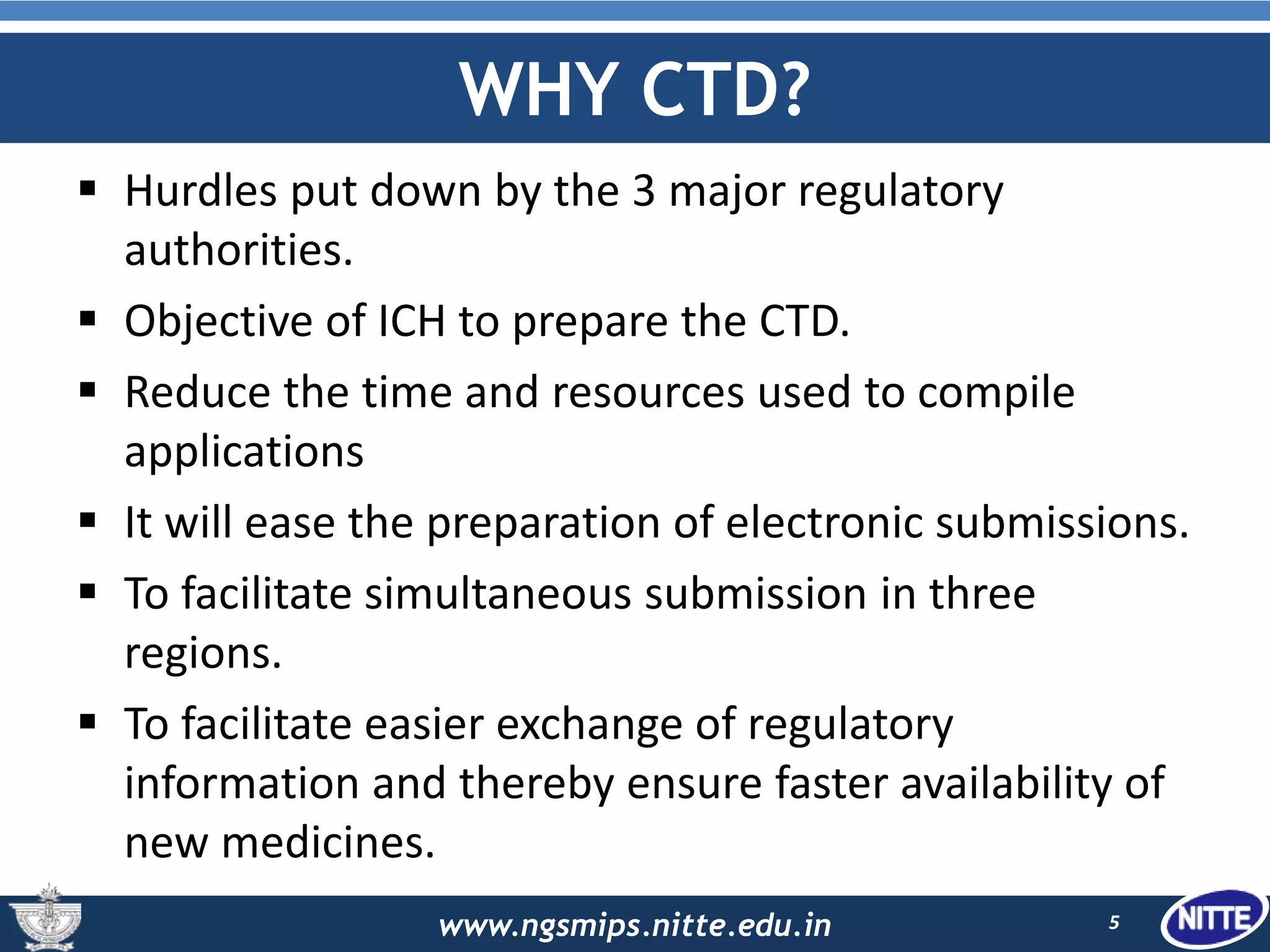 WHY CTD?

▪ Hurdles put down by the 3 major regulatory authorities.

▪ Objective of ICH to prepare the CTD.

▪ Reduce the time and resources used to compile applications

▪ It will ease the preparation of electronic submissions.

▪ To facilitate simultaneous submission in three regions.

▪ To facilitate easier exchange of regulatory information and thereby ensure faster availability of new medicines.

www.ngsmips.nitte.edu.in

5

NITTE